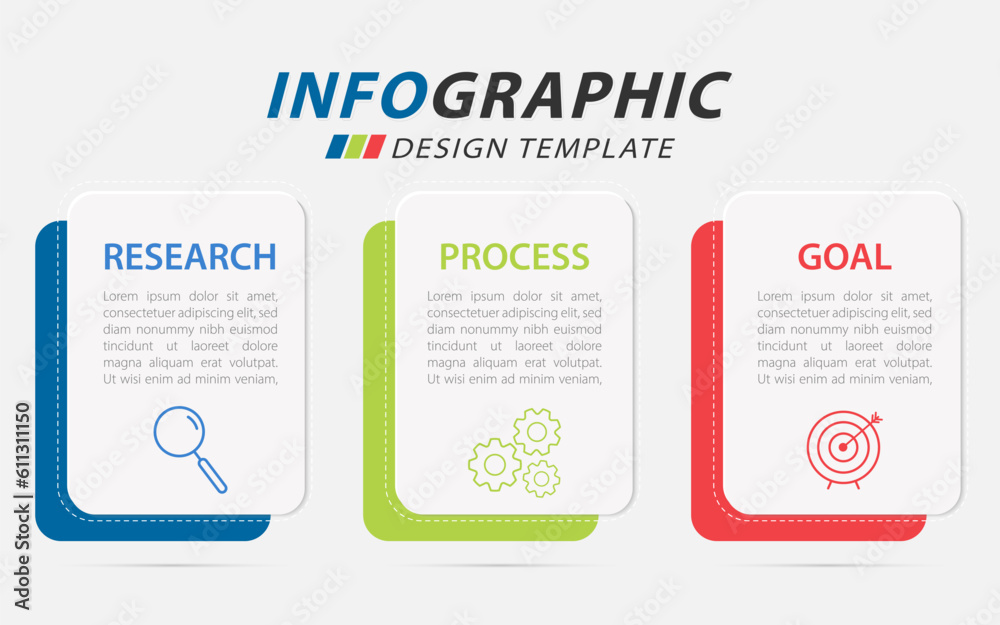 INFOGRAPHIC
DESIGN TEMPLATE

RESEARCH
Lorem ipsum dolor sit amet, consectetuer adipiscing elit, sed diam nonummy nibh euismod tincidunt ut laoreet dolore magna aliquam erat volutpat. Ut wisi enim ad minim veniam,

PROCESS
Lorem ipsum dolor sit amet, consectetuer adipiscing elit, sed diam nonummy nibh euismod tincidunt ut laoreet dolore magna aliquam erat volutpat. Ut wisi enim ad minim veniam,

GOAL
Lorem ipsum dolor sit amet, consectetuer adipiscing elit, sed diam nonummy nibh euismod tincidunt ut laoreet dolore magna aliquam erat volutpat. Ut wisi enim ad minim veniam,

Adobe Stock | #611311150